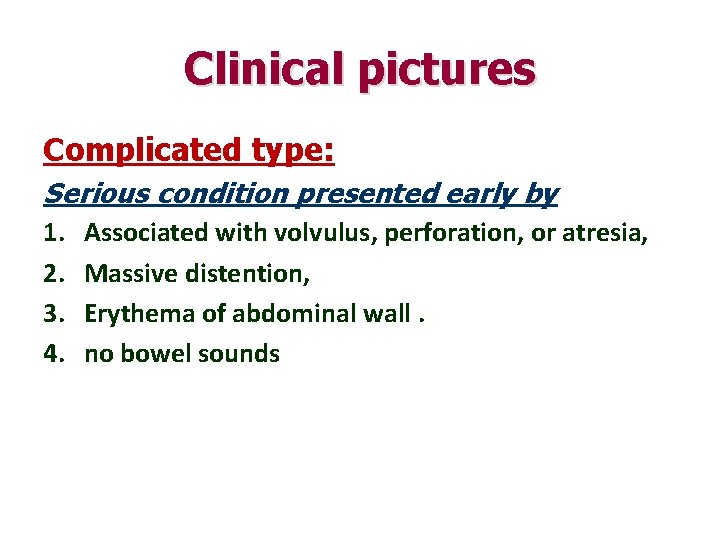 Clinical pictures

Complicated type:

Serious condition presented early by

1. Associated with volvulus, perforation, or atresia,
2. Massive distention,
3. Erythema of abdominal wall .
4. no bowel sounds